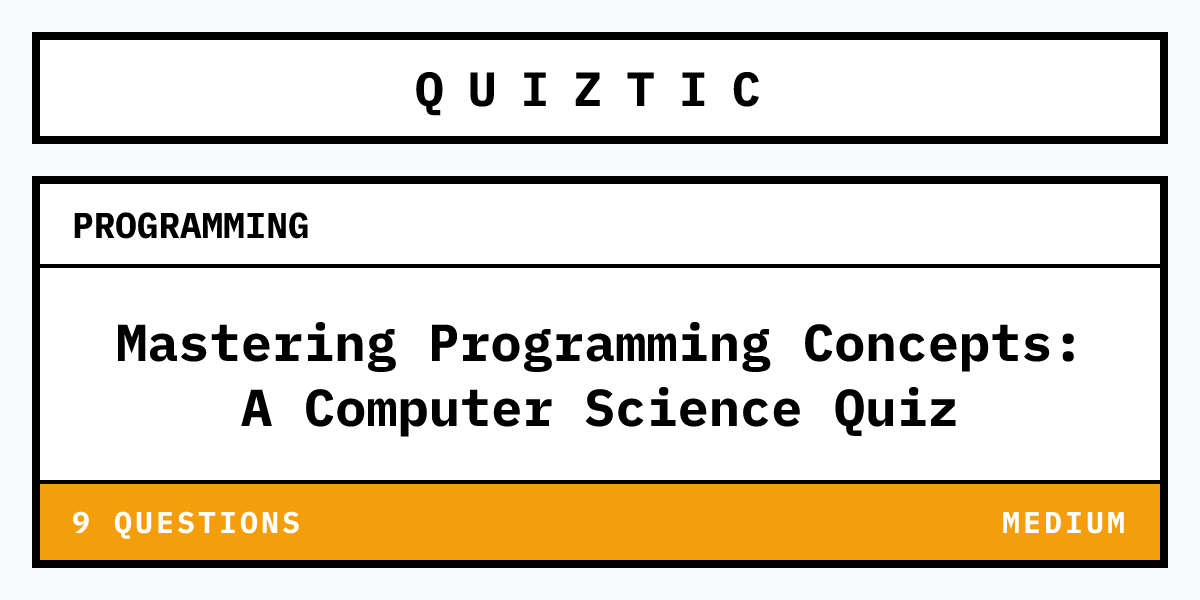 QUIZTIC

PROGRAMMING

Mastering Programming Concepts: A Computer Science Quiz

9 QUESTIONS

MEDIUM